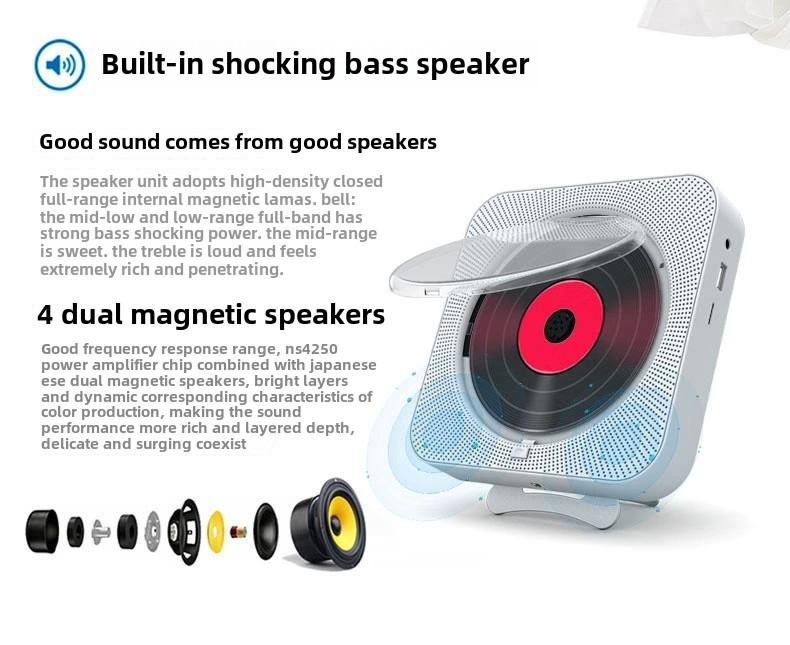 Built-in shocking bass speaker

Good sound comes from good speakers

The speaker unit adopts high-density closed full-range internal magnetic lamas. bell: the mid-low and low-range full-band has strong bass shocking power. the mid-range is sweet. the treble is loud and feels extremely rich and penetrating.

4 dual magnetic speakers

Good frequency response range, ns4250 power amplifier chip combined with japanese ese dual magnetic speakers, bright layers and dynamic corresponding characteristics of color production, making the sound performance more rich and layered depth, delicate and surging coexist